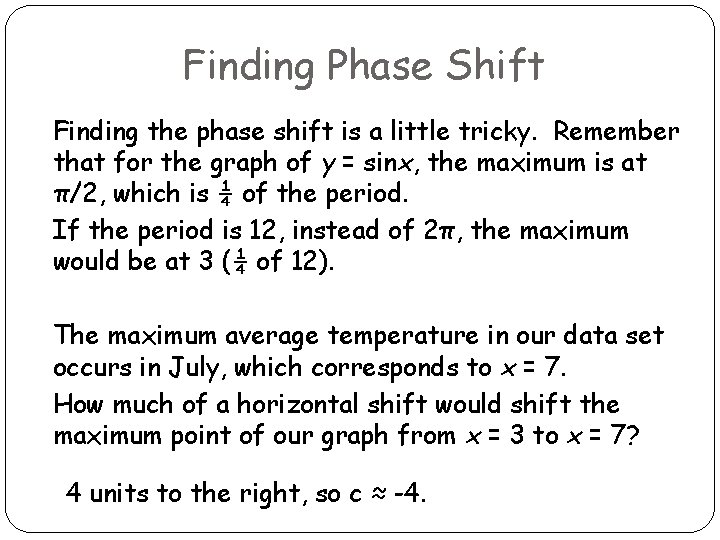 Finding Phase Shift

Finding the phase shift is a little tricky. Remember that for the graph of $y = \sin x$, the maximum is at $\pi/2$, which is $\frac{1}{4}$ of the period.

If the period is 12, instead of $2\pi$, the maximum would be at 3 ($\frac{1}{4}$ of 12).

The maximum average temperature in our data set occurs in July, which corresponds to $x = 7$.

How much of a horizontal shift would shift the maximum point of our graph from $x = 3$ to $x = 7$?

4 units to the right, so $c \approx -4$.